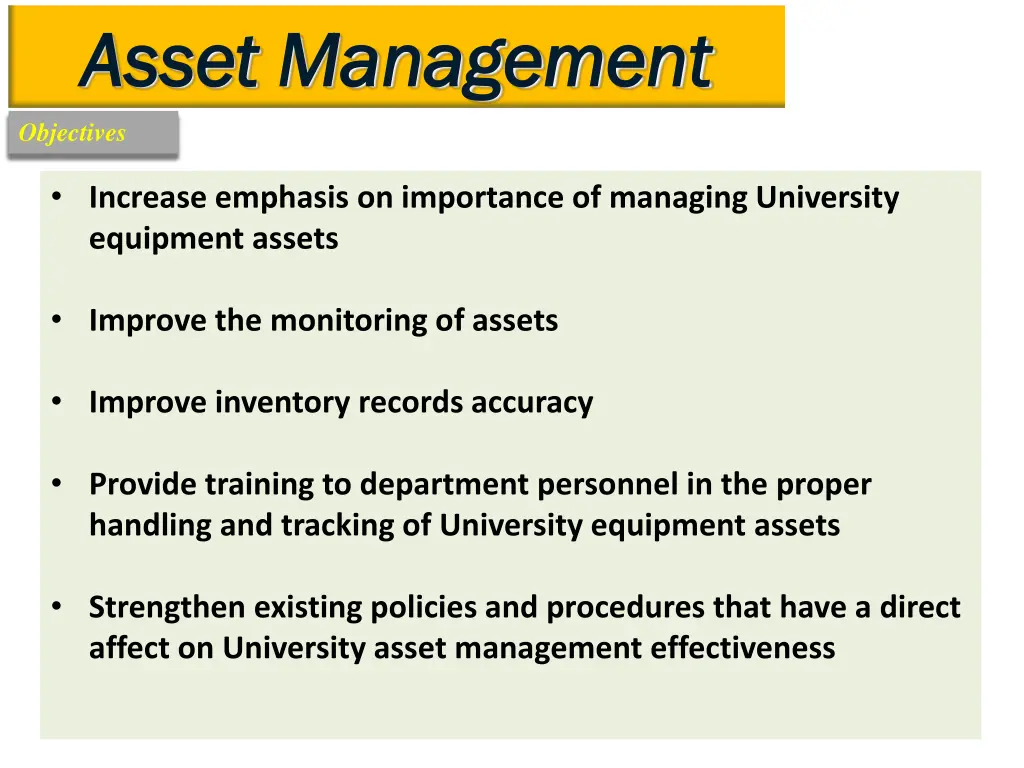 Asset Management

Objectives

• Increase emphasis on importance of managing University equipment assets

• Improve the monitoring of assets

• Improve inventory records accuracy

• Provide training to department personnel in the proper handling and tracking of University equipment assets

• Strengthen existing policies and procedures that have a direct affect on University asset management effectiveness